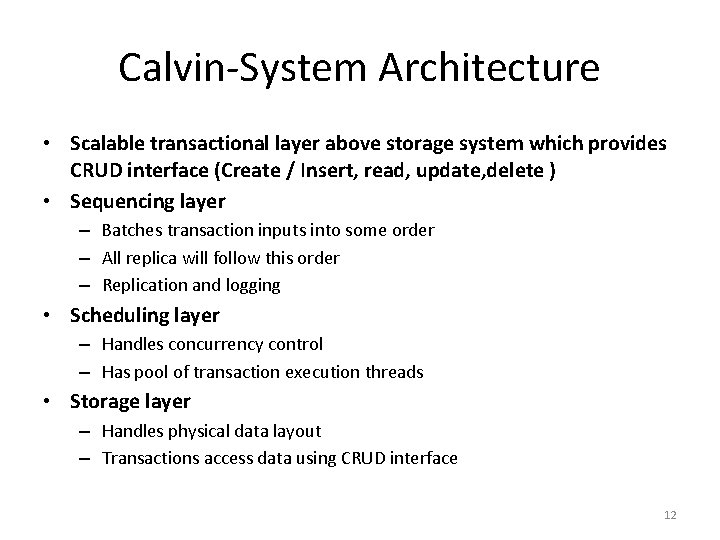 Calvin-System Architecture

• Scalable transactional layer above storage system which provides CRUD interface (Create / Insert, read, update,delete )
• Sequencing layer
– Batches transaction inputs into some order
– All replica will follow this order
– Replication and logging
• Scheduling layer
– Handles concurrency control
– Has pool of transaction execution threads
• Storage layer
– Handles physical data layout
– Transactions access data using CRUD interface

12